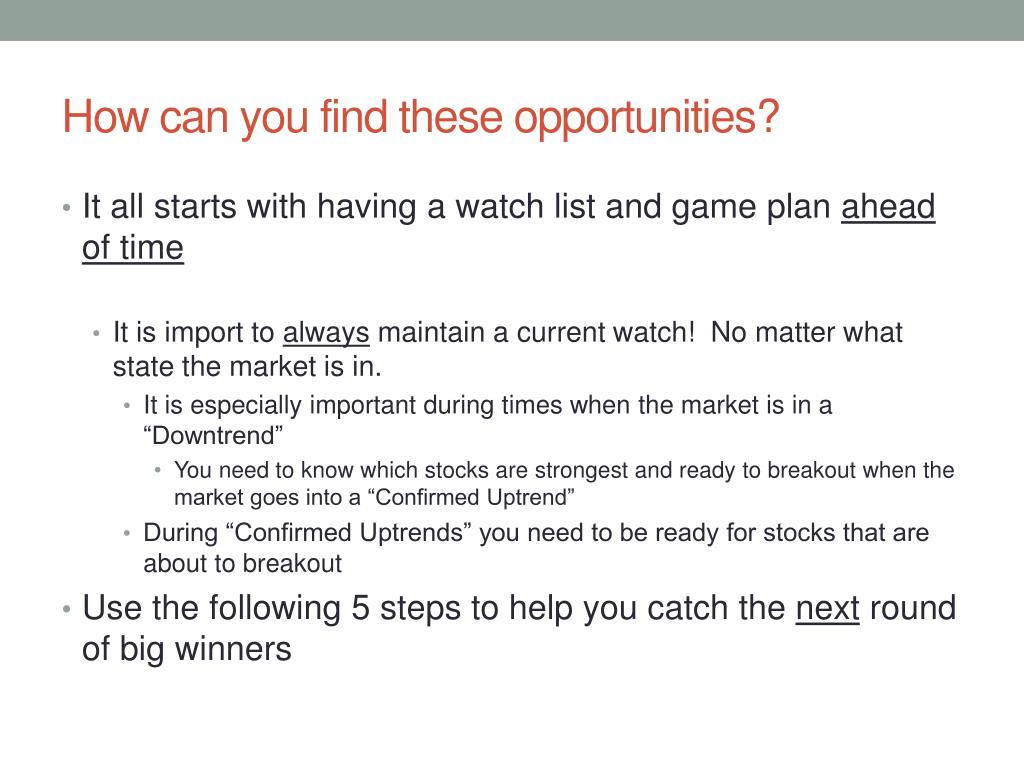 How can you find these opportunities?

• It all starts with having a watch list and game plan ahead of time

• It is import to always maintain a current watch! No matter what state the market is in.

• It is especially important during times when the market is in a “Downtrend”

• You need to know which stocks are strongest and ready to breakout when the market goes into a “Confirmed Uptrend”

• During “Confirmed Uptrends” you need to be ready for stocks that are about to breakout

• Use the following 5 steps to help you catch the next round of big winners